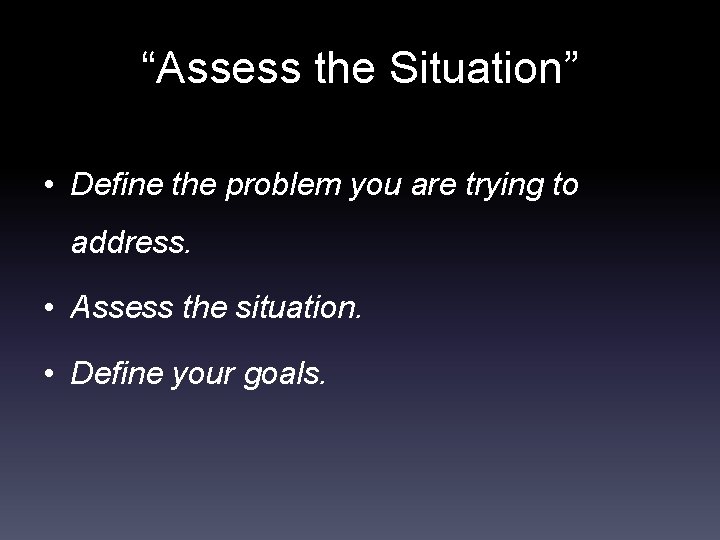 “Assess the Situation”

• Define the problem you are trying to address.

• Assess the situation.

• Define your goals.